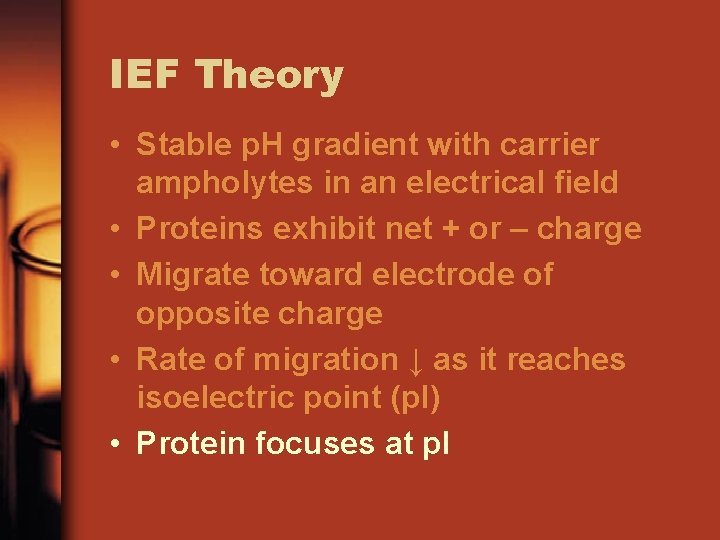 IEF Theory

• Stable pH gradient with carrier ampholytes in an electrical field
• Proteins exhibit net + or – charge
• Migrate toward electrode of opposite charge
• Rate of migration ↓ as it reaches isoelectric point (pI)
• Protein focuses at pI